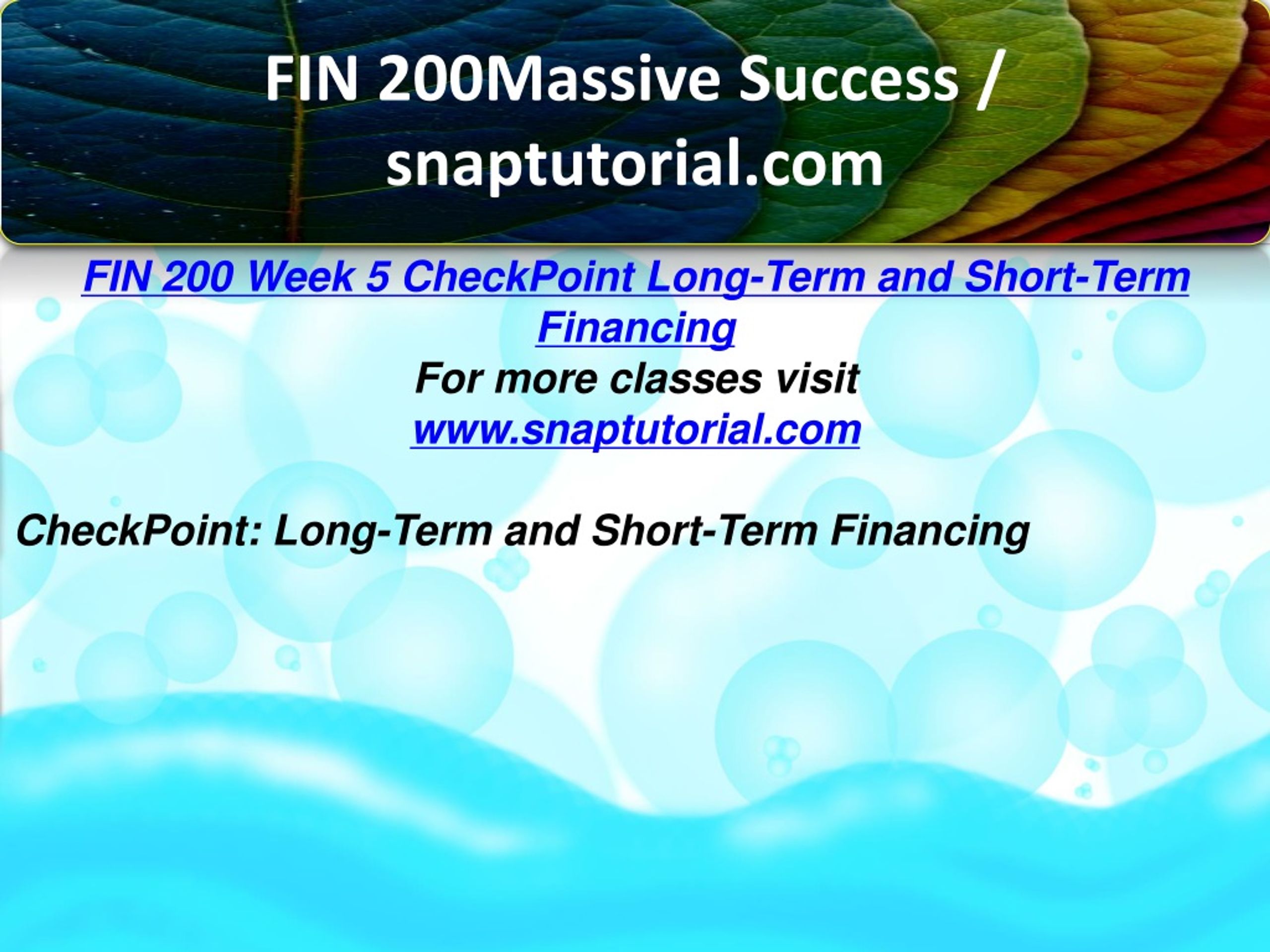 FIN 200Massive Success / snaptutorial.com

FIN 200 Week 5 CheckPoint Long-Term and Short-Term Financing
For more classes visit
www.snaptutorial.com

CheckPoint: Long-Term and Short-Term Financing